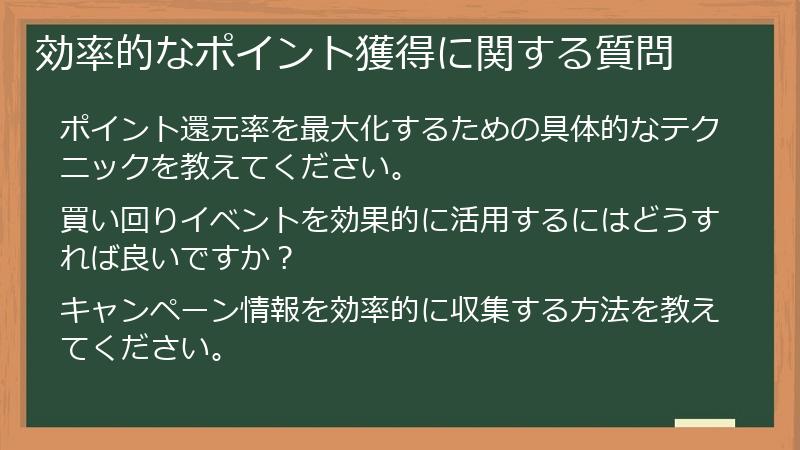 効率的なポイント獲得に関する質問

ポイント還元率を最大化するための具体的なテクニックを教えてください。

買い回りイベントを効果的に活用するにはどうすれば良いですか？

キャンペーン情報を効率的に収集する方法を教えてください。